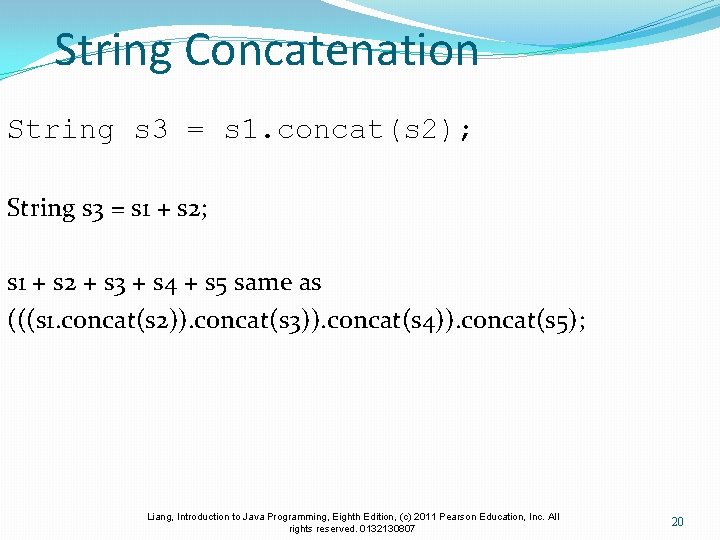 String Concatenation

String s3 = s1.concat(s2);

String s3 = s1 + s2;

s1 + s2 + s3 + s4 + s5 same as
(((s1.concat(s2)).concat(s3)).concat(s4)).concat(s5);

Liang, Introduction to Java Programming, Eighth Edition, (c) 2011 Pearson Education, Inc. All rights reserved. 0132130807

20